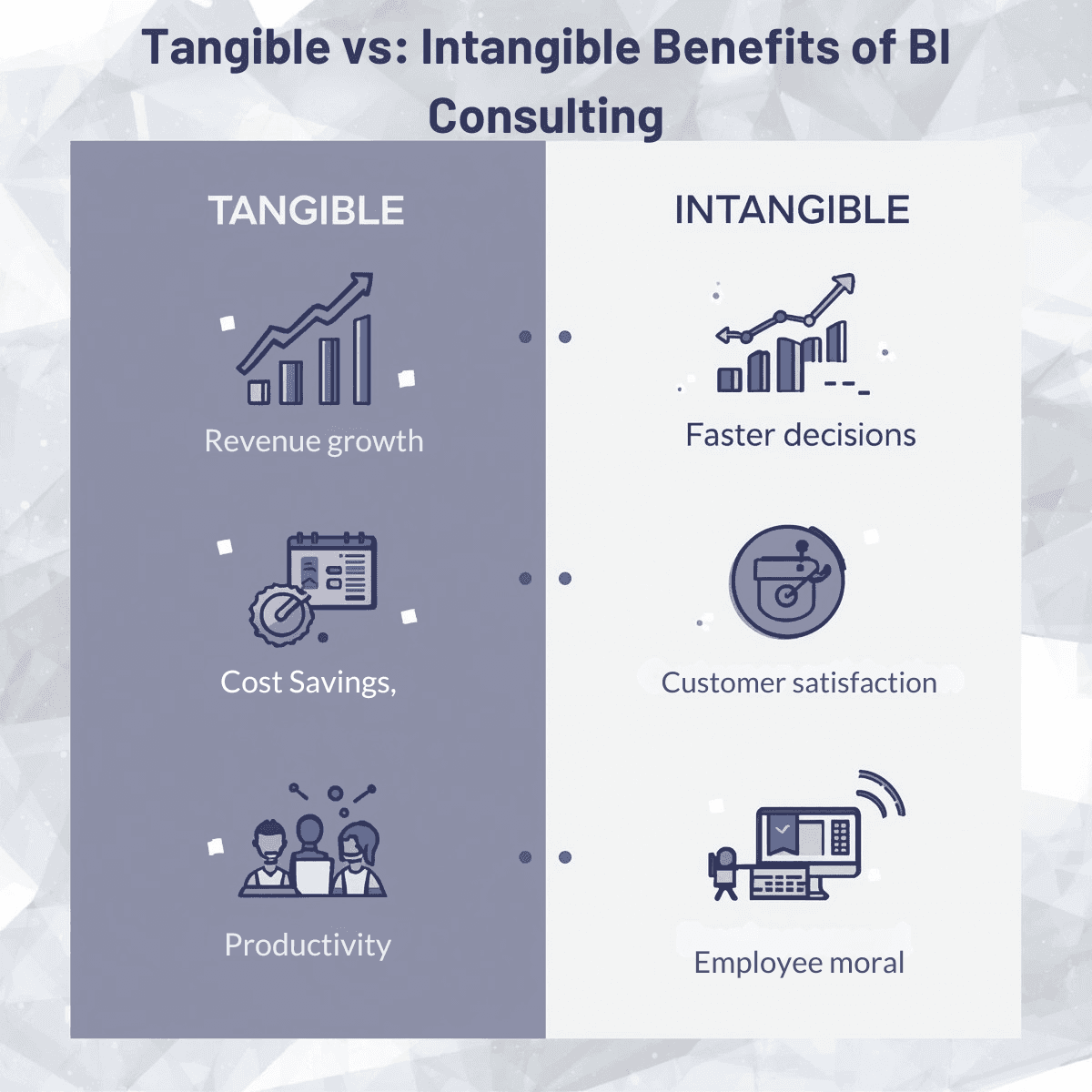 Tangible vs: Intangible Benefits of BI Consulting

TANGIBLE

Revenue growth

Cost Savings,

Productivity

INTANGIBLE

Faster decisions

Customer satisfaction

Employee moral